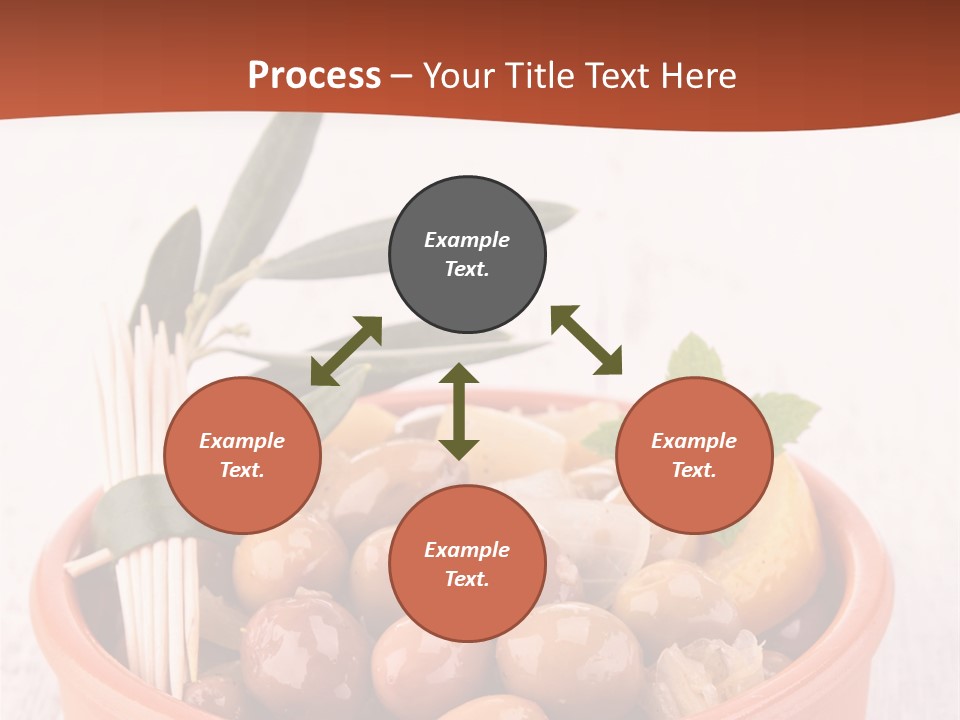 Process – Your Title Text Here

Example Text.

Example Text.

Example Text.

Example Text.